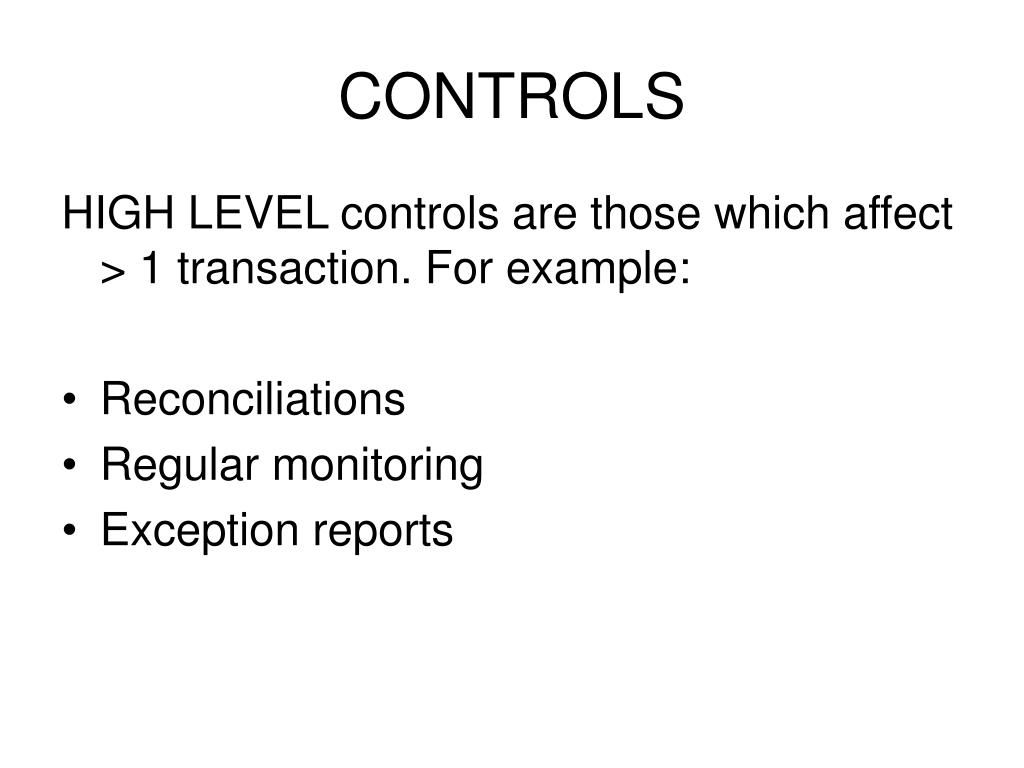 CONTROLS

HIGH LEVEL controls are those which affect > 1 transaction. For example:

• Reconciliations
• Regular monitoring
• Exception reports